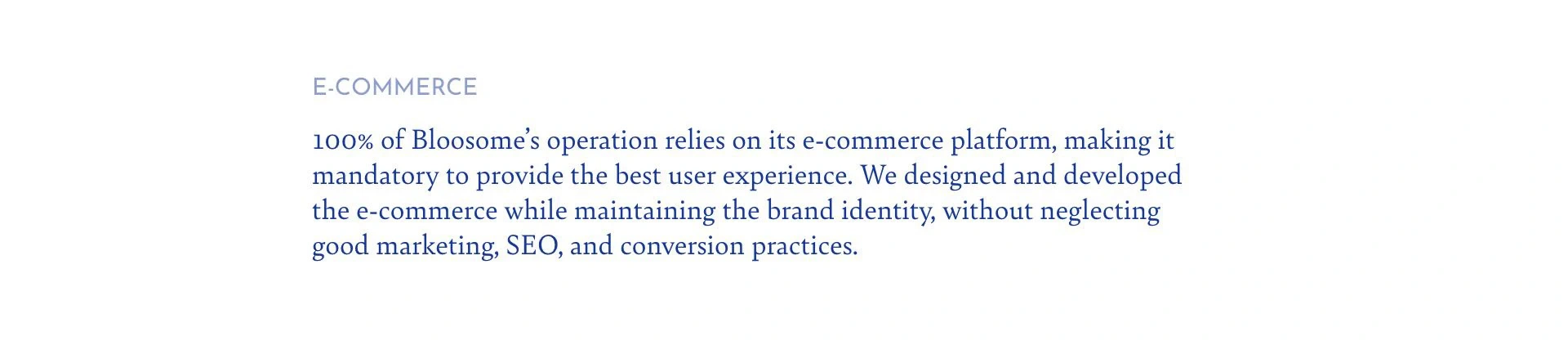 E-COMMERCE

100% of Bloosome’s operation relies on its e-commerce platform, making it mandatory to provide the best user experience. We designed and developed the e-commerce while maintaining the brand identity, without neglecting good marketing, SEO, and conversion practices.